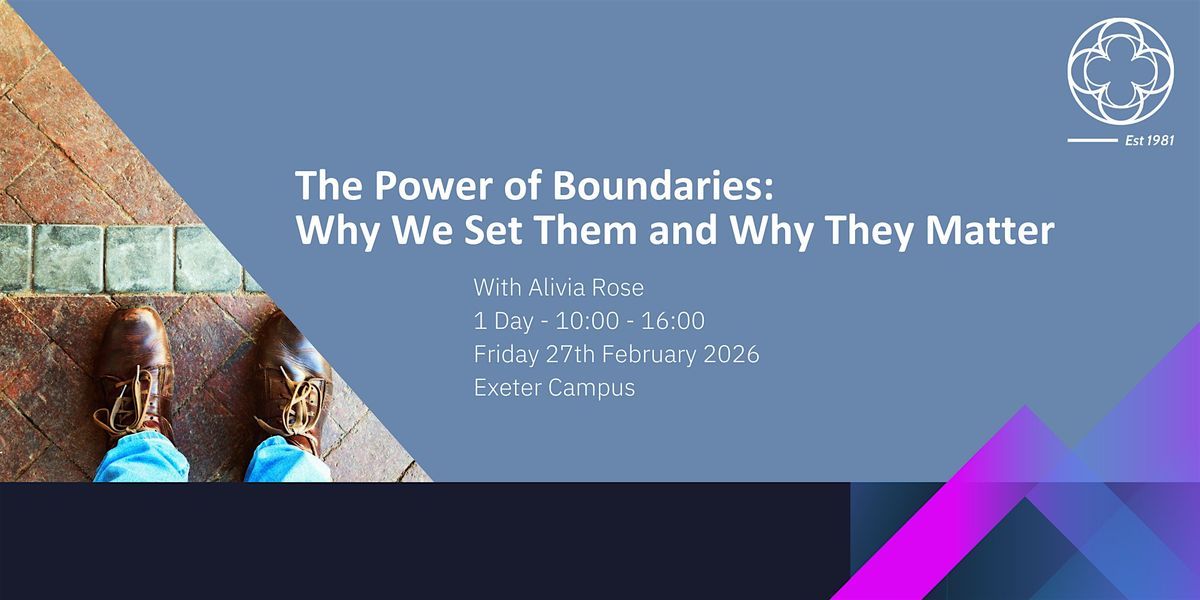 Est 1981

The Power of Boundaries:
Why We Set Them and Why They Matter

With Alivia Rose
1 Day - 10:00 - 16:00
Friday 27th February 2026
Exeter Campus